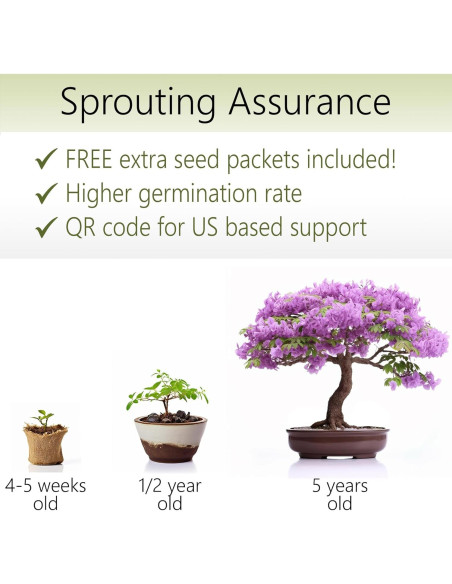 Sprouting Assurance

✓ FREE extra seed packets included!
✓ Higher germination rate
✓ QR code for US based support

4-5 weeks old

1/2 year old

5 years old